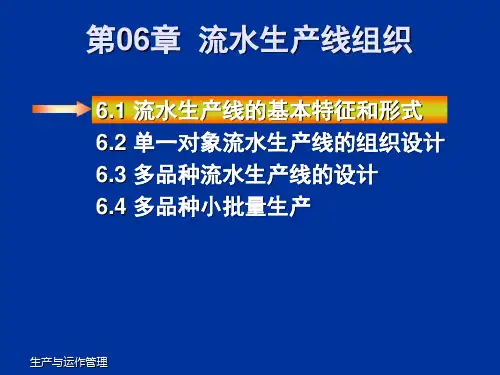 第06章 流水生产线组织

6.1 流水生产线的基本特征和形式
6.2 单一对象流水生产线的组织设计
6.3 多品种流水生产线的设计
6.4 多品种小批量生产

生产与运作管理